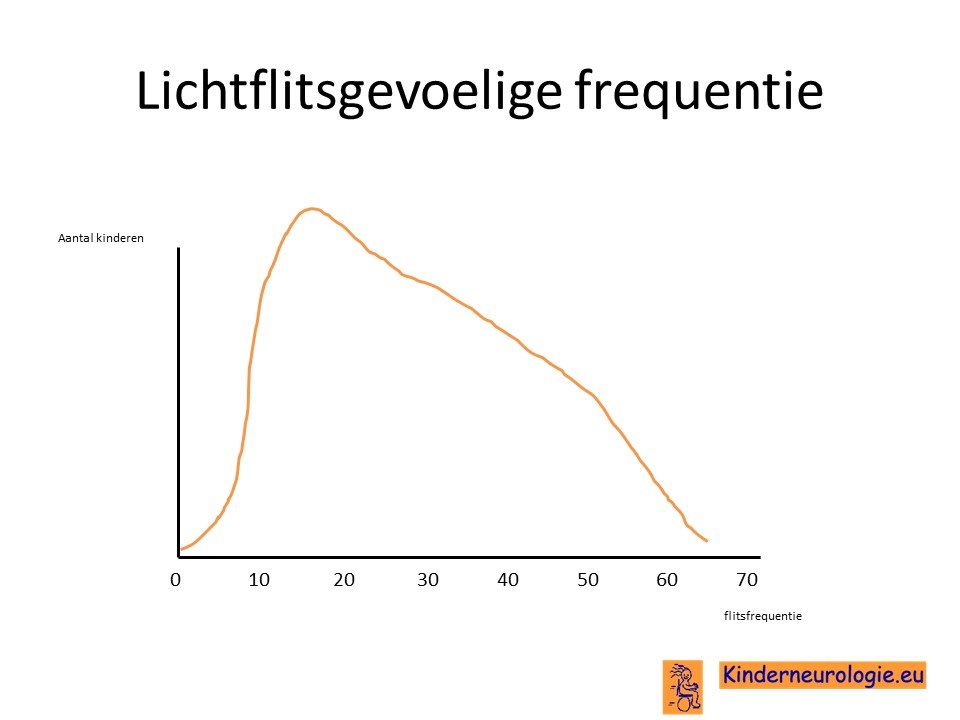 Lichtflitsgevoelige frequentie

Aantal kinderen

0 10 20 30 40 50 60 70

flitsfrequentie

Kinderneurologie.eu